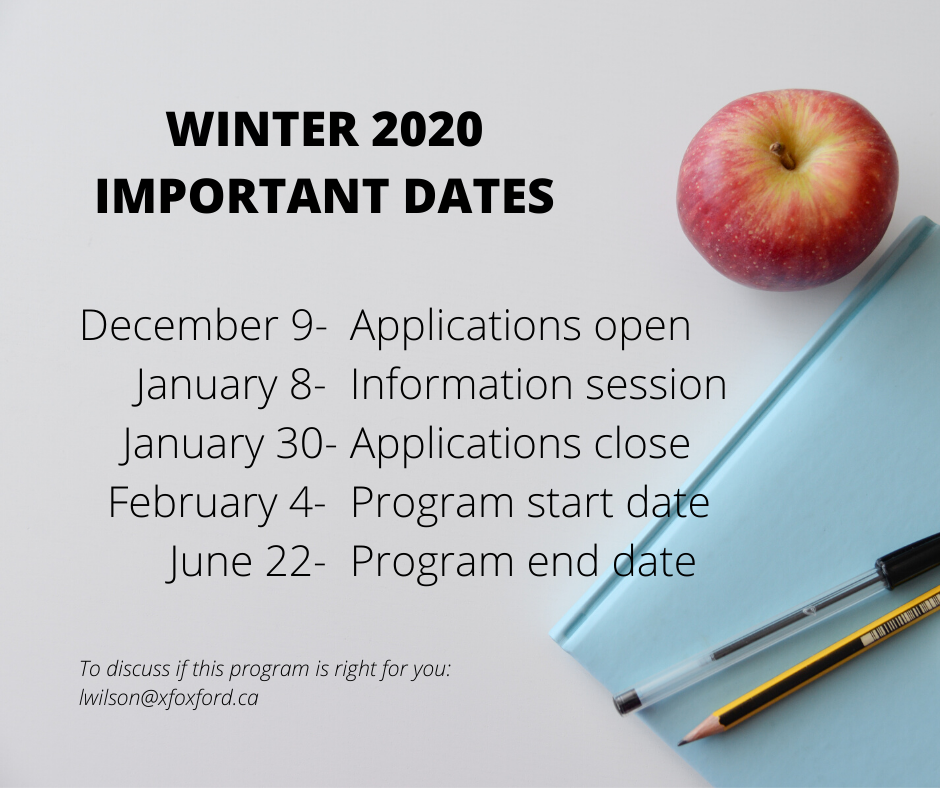 WINTER 2020
IMPORTANT DATES

December 9- Applications open
January 8- Information session
January 30- Applications close
February 4- Program start date
June 22- Program end date

To discuss if this program is right for you:
lwilson@xfoxford.ca